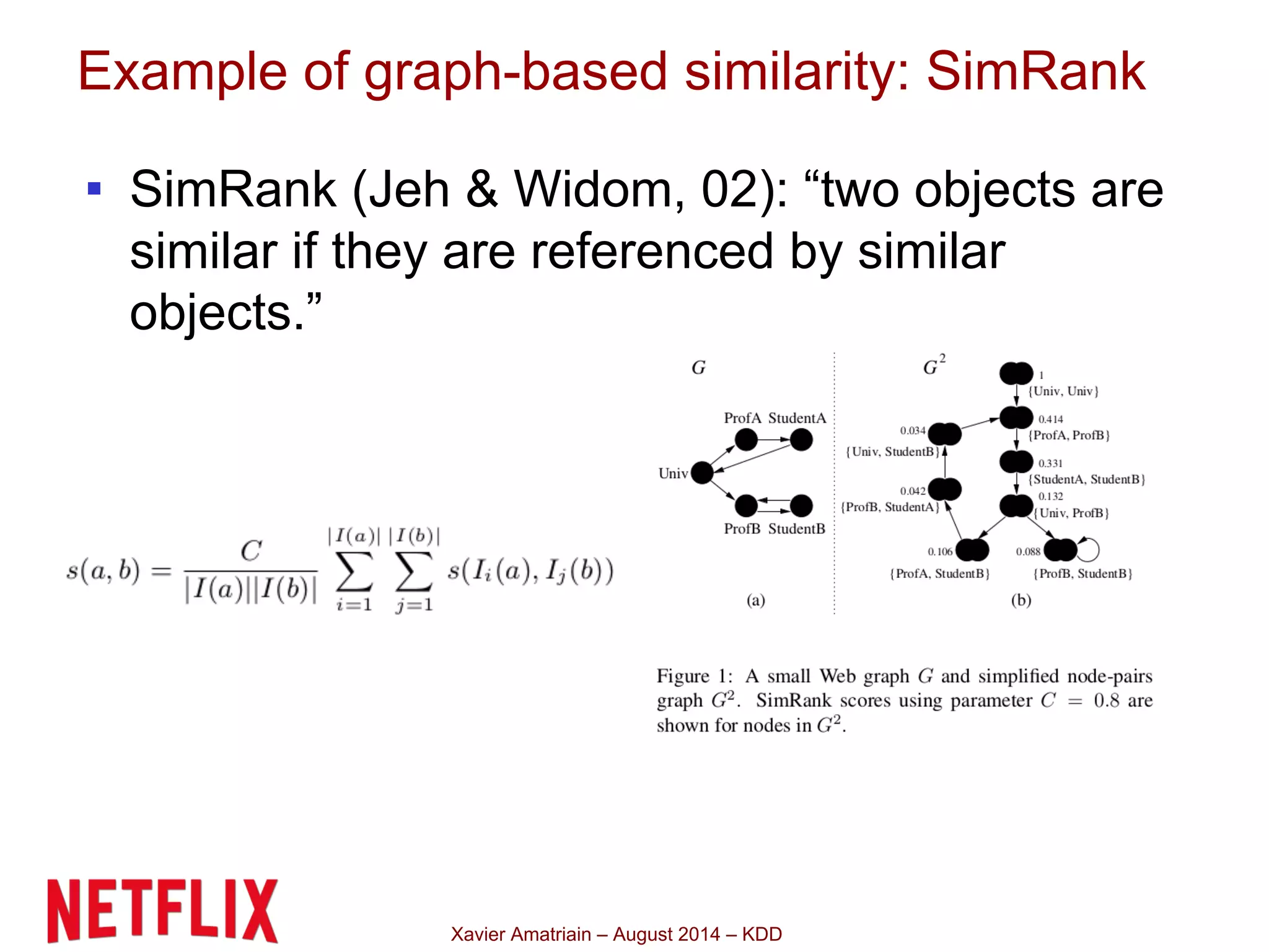 Example of graph-based similarity: SimRank

▪ SimRank (Jeh & Widom, 02): “two objects are similar if they are referenced by similar objects.”

$s(a,b) = \frac{C}{|I(a)||I(b)|} \sum_{i=1}^{|I(a)|} \sum_{j=1}^{|I(b)|} s(I_i(a), I_j(b))$

$G$

ProfA StudentA

Univ

ProfB StudentB

(a)

$G^2$

1
{Univ, Univ}

0.414
{ProfA, ProfB}

0.034
{Univ, StudentB}

0.331
{StudentA, StudentB}

0.042
{ProfB, StudentA}

0.132
{Univ, ProfB}

0.106
{ProfA, StudentB}

0.088
{ProfB, StudentB}

(b)

Figure 1: A small Web graph $G$ and simplified node-pairs graph $G^2$. SimRank scores using parameter $C = 0.8$ are shown for nodes in $G^2$.

NETFLIX

Xavier Amatriain – August 2014 – KDD